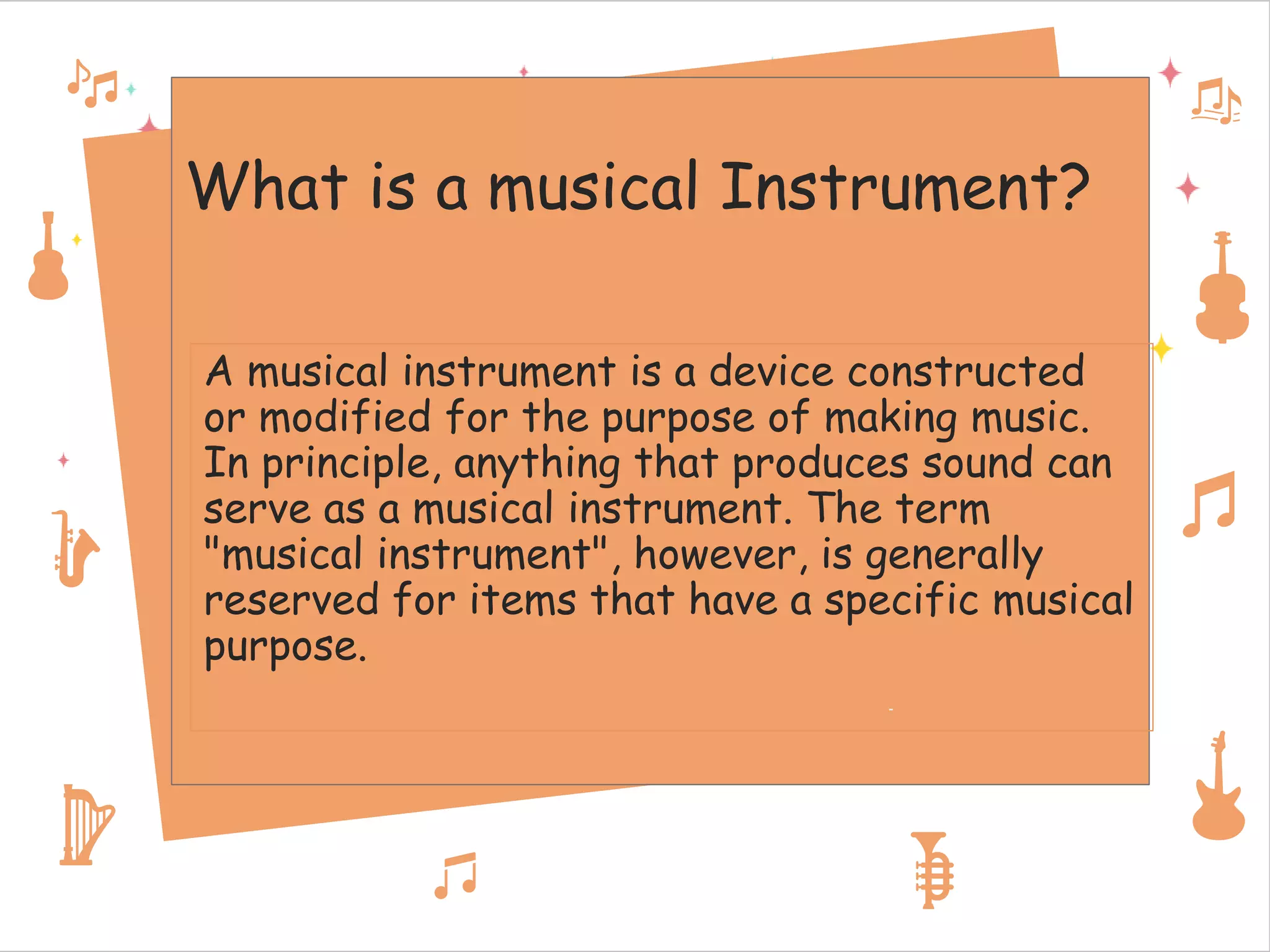 What is a musical Instrument?

A musical instrument is a device constructed or modified for the purpose of making music. In principle, anything that produces sound can serve as a musical instrument. The term "musical instrument", however, is generally reserved for items that have a specific musical purpose.